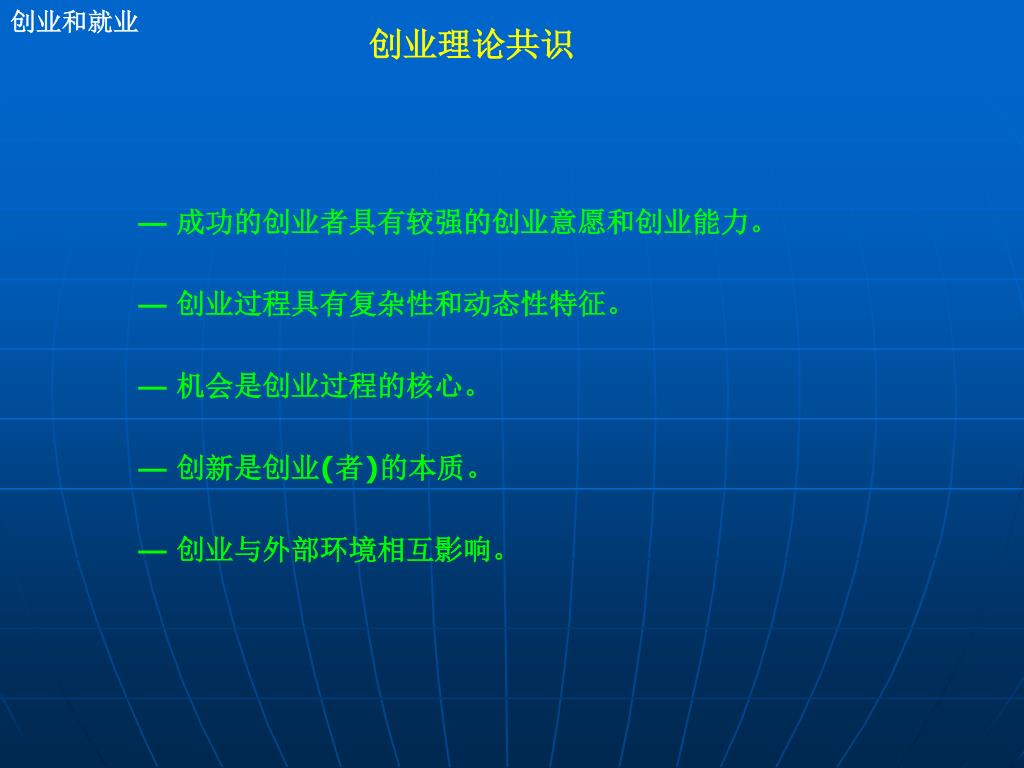 创业和就业

创业理论共识

— 成功的创业者具有较强的创业意愿和创业能力。

— 创业过程具有复杂性和动态性特征。

— 机会是创业过程的核心。

— 创新是创业(者)的本质。

— 创业与外部环境相互影响。